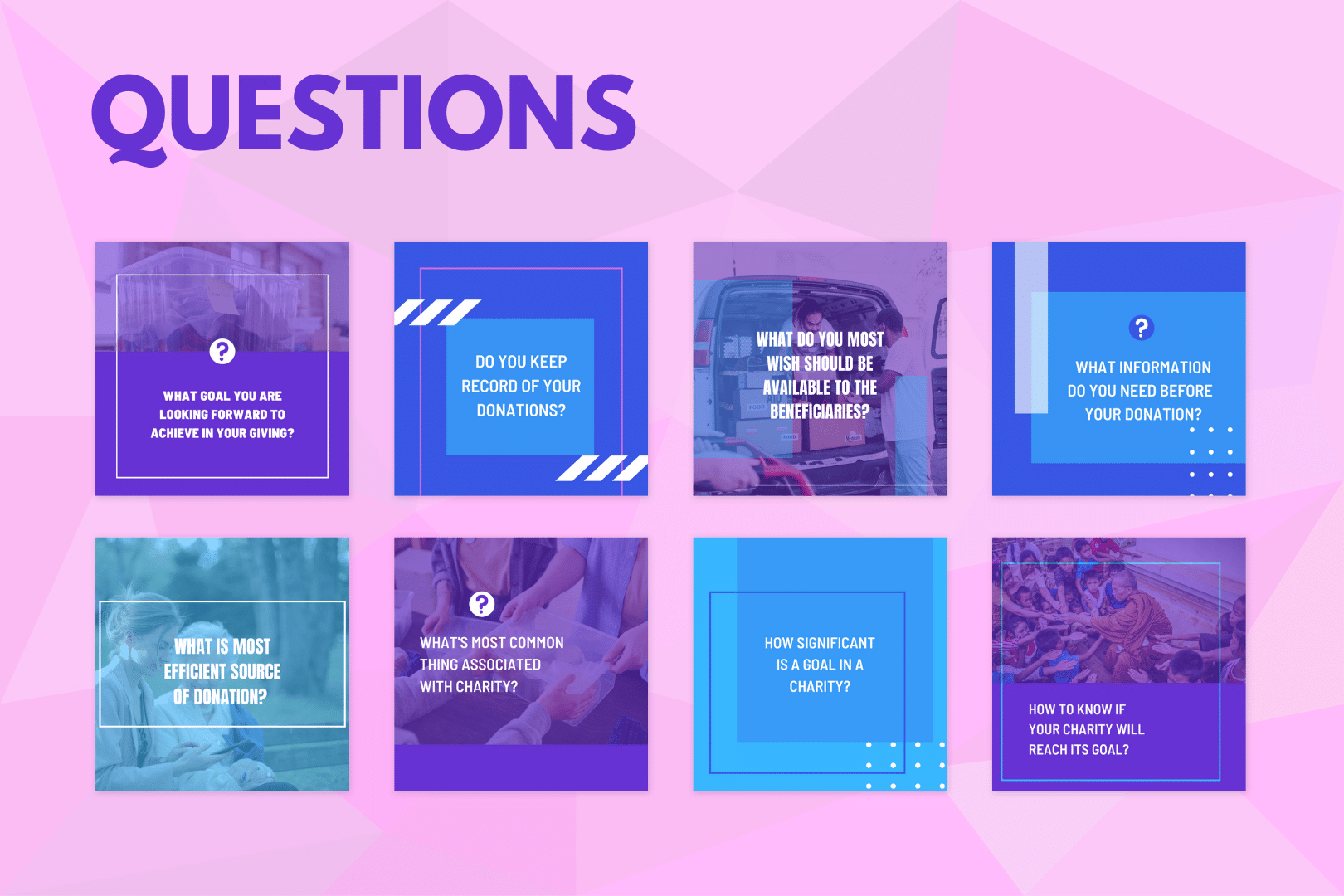 QUESTIONS

?

WHAT GOAL YOU ARE LOOKING FORWARD TO ACHIEVE IN YOUR GIVING?

DO YOU KEEP RECORD OF YOUR DONATIONS?

WHAT DO YOU MOST WISH SHOULD BE AVAILABLE TO THE BENEFICIARIES?

?

WHAT INFORMATION DO YOU NEED BEFORE YOUR DONATION?

WHAT IS MOST EFFICIENT SOURCE OF DONATION?

?

WHAT'S MOST COMMON THING ASSOCIATED WITH CHARITY?

HOW SIGNIFICANT IS A GOAL IN A CHARITY?

HOW TO KNOW IF YOUR CHARITY WILL REACH ITS GOAL?